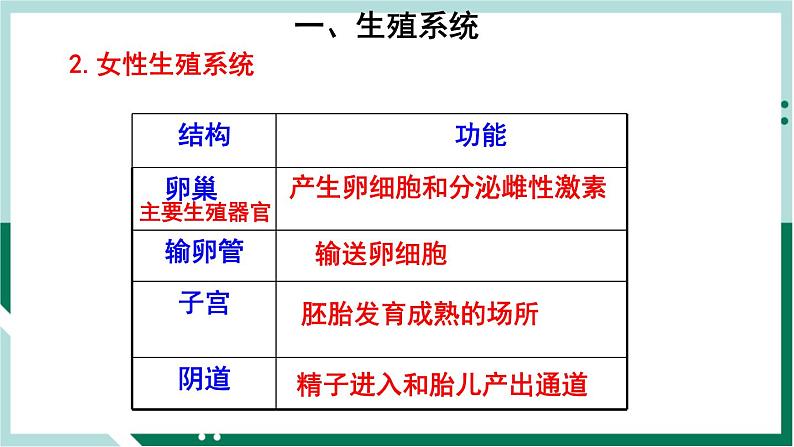 一、生殖系统

2. 女性生殖系统

| 结构 | 功能 |
|---|---|
| 卵巢 主要生殖器官 | 产生卵细胞和分泌雌性激素 |
| 输卵管 | 输送卵细胞 |
| 子宫 | 胚胎发育成熟的场所 |
| 阴道 | 精子进入和胎儿产出通道 |